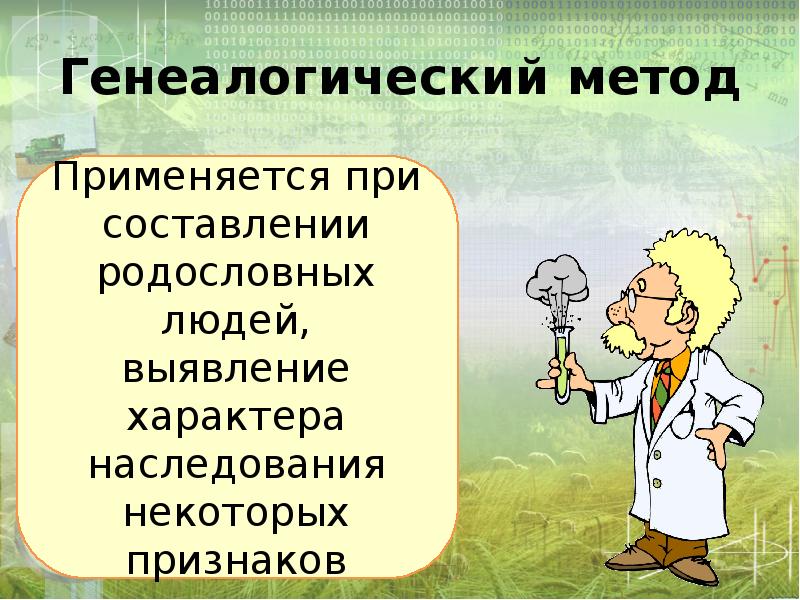 Генеалогический метод

Применяется при составлении родословных людей, выявление характера наследования некоторых признаков